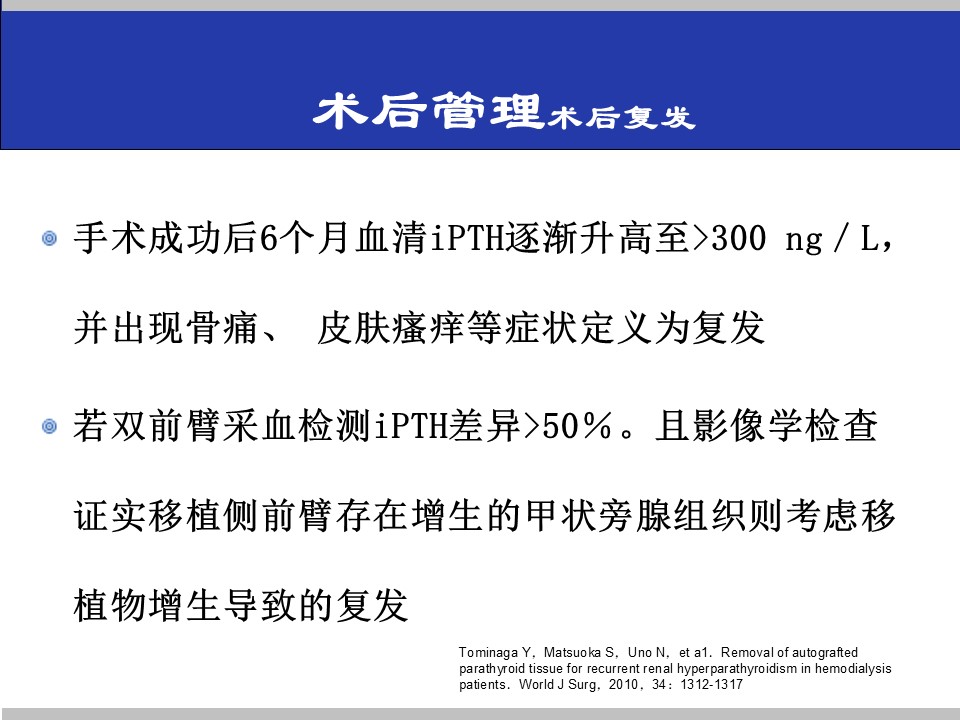 术后管理术后复发

手术成功后6个月血清iPTH逐渐升高至>300 ng／L，并出现骨痛、 皮肤瘙痒等症状定义为复发

若双前臂采血检测iPTH差异>50％。且影像学检查证实移植侧前臂存在增生的甲状旁腺组织则考虑移植物增生导致的复发

Tominaga Y，Matsuoka S，Uno N，et a1．Removal of autografted parathyroid tissue for recurrent renal hyperparathyroidism in hemodialysis patients．World J Surg，2010，34：1312-1317